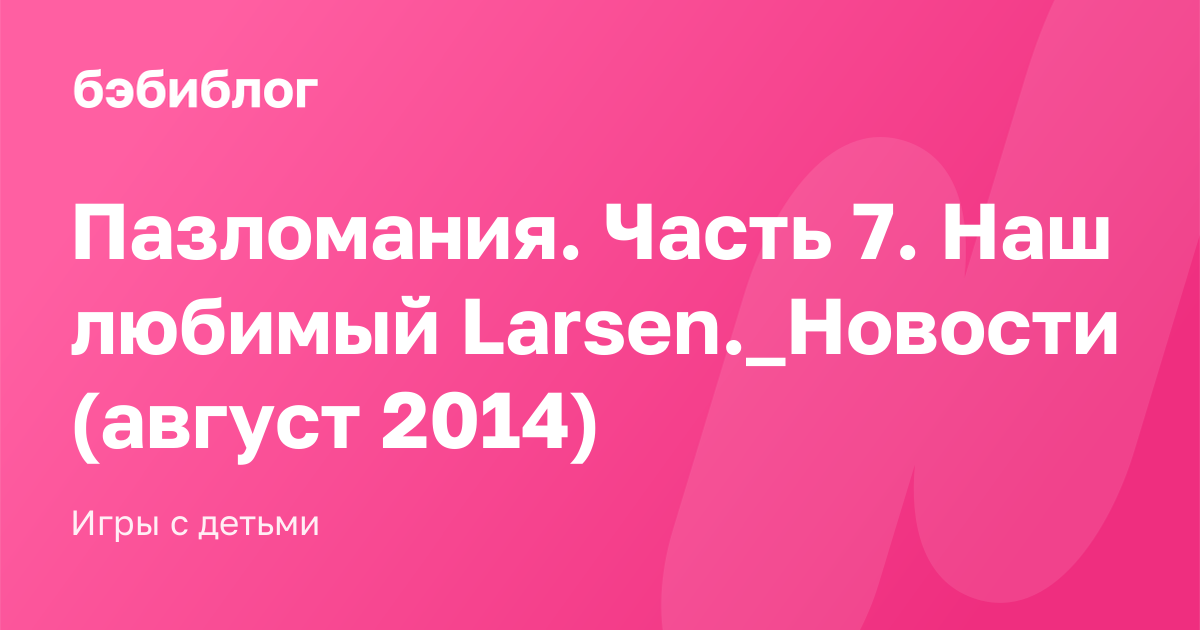 бэбиблог

Пазломания. Часть 7. Наш любимый Larsen._Новости (август 2014)

Игры с детьми